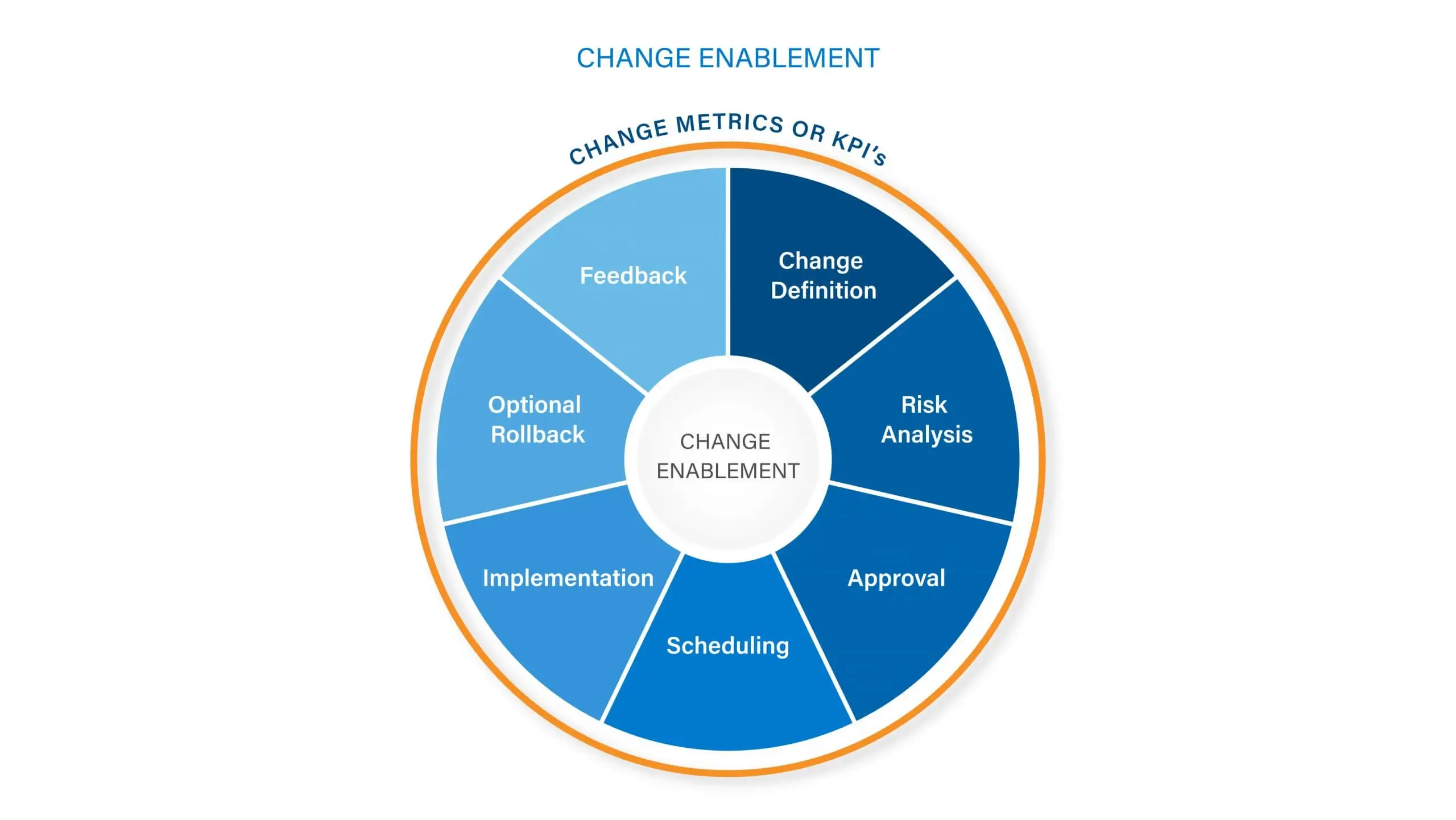 CHANGE ENABLEMENT

CHANGE METRICS OR KPI's

Change Definition

Risk Analysis

Approval

Scheduling

Implementation

Optional Rollback

Feedback

CHANGE ENABLEMENT